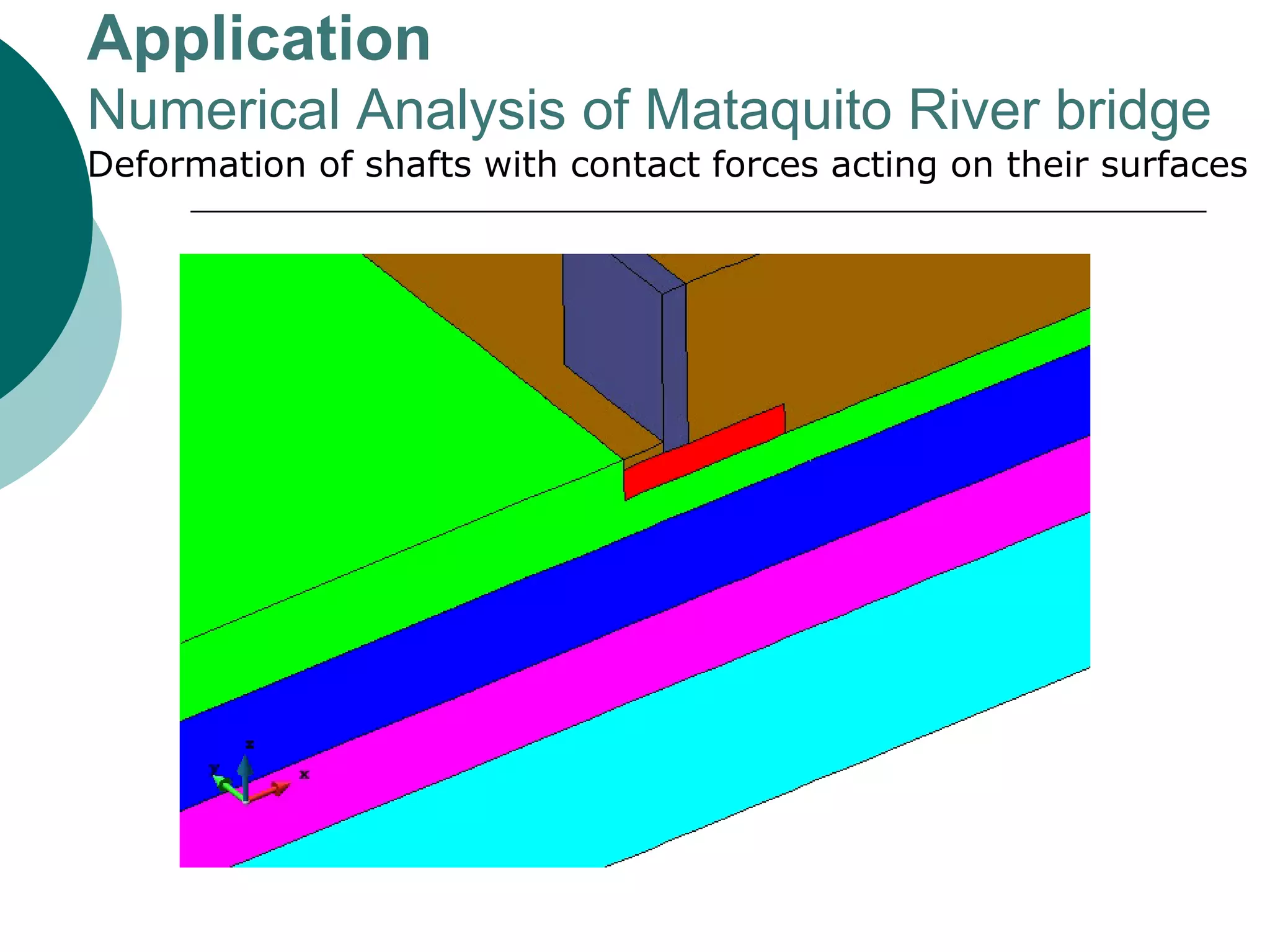 Application
Numerical Analysis of Mataquito River bridge
Deformation of shafts with contact forces acting on their surfaces

z
y
x